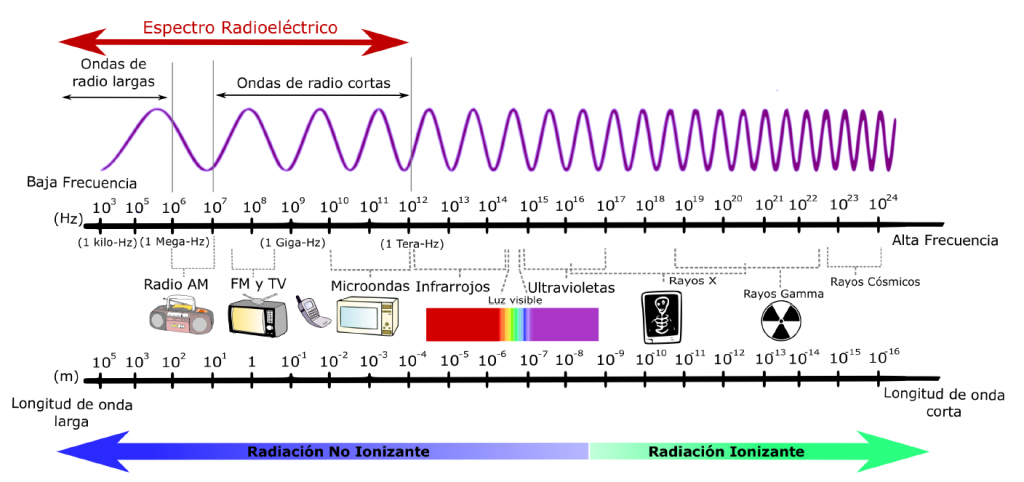 Espectro Radioeléctrico

Ondas de radio largas

Ondas de radio cortas

Baja Frecuencia

(Hz) $10^3$ $10^5$ $10^6$ $10^7$ $10^8$ $10^9$ $10^{10}$ $10^{11}$ $10^{12}$ $10^{13}$ $10^{14}$ $10^{15}$ $10^{16}$ $10^{17}$ $10^{18}$ $10^{19}$ $10^{20}$ $10^{21}$ $10^{22}$ $10^{23}$ $10^{24}$

(1 kilo-Hz) (1 Mega-Hz) (1 Giga-Hz) (1 Tera-Hz)

Alta Frecuencia

Radio AM

FM y TV

Microondas

Infrarrojos

Luz visible

Ultravioletas

Rayos X

Rayos Gamma

Rayos Cósmicos

(m) $10^5$ $10^3$ $10^2$ $10^1$ 1 $10^{-1}$ $10^{-2}$ $10^{-3}$ $10^{-4}$ $10^{-5}$ $10^{-6}$ $10^{-7}$ $10^{-8}$ $10^{-9}$ $10^{-10}$ $10^{-11}$ $10^{-12}$ $10^{-13}$ $10^{-14}$ $10^{-15}$ $10^{-16}$

Longitud de onda larga

Longitud de onda corta

Radiación No Ionizante

Radiación Ionizante